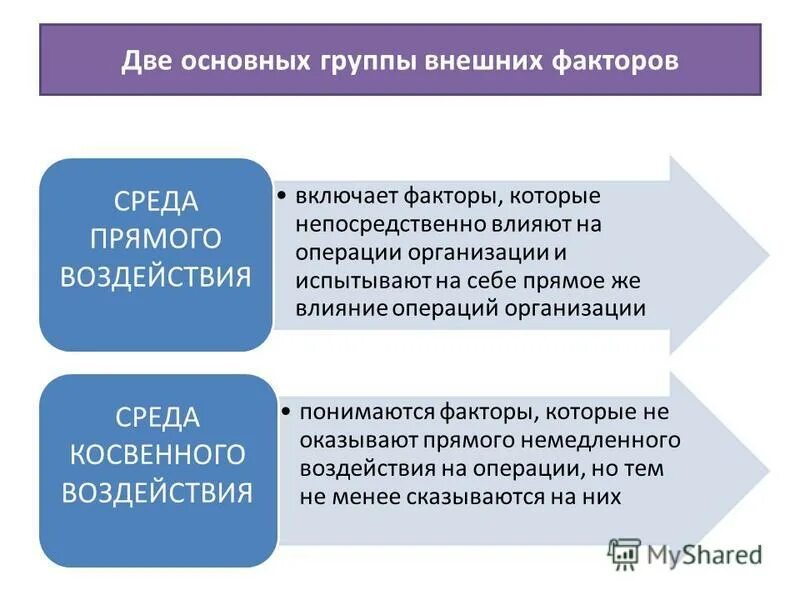 Две основных группы внешних факторов

СРЕДА ПРЯМОГО ВОЗДЕЙСТВИЯ

• включает факторы, которые непосредственно влияют на операции организации и испытывают на себе прямое же влияние операций организации

СРЕДА КОСВЕННОГО ВОЗДЕЙСТВИЯ

• понимаются факторы, которые не оказывают прямого немедленного воздействия на операции, но тем не менее сказываются на них

MyShared